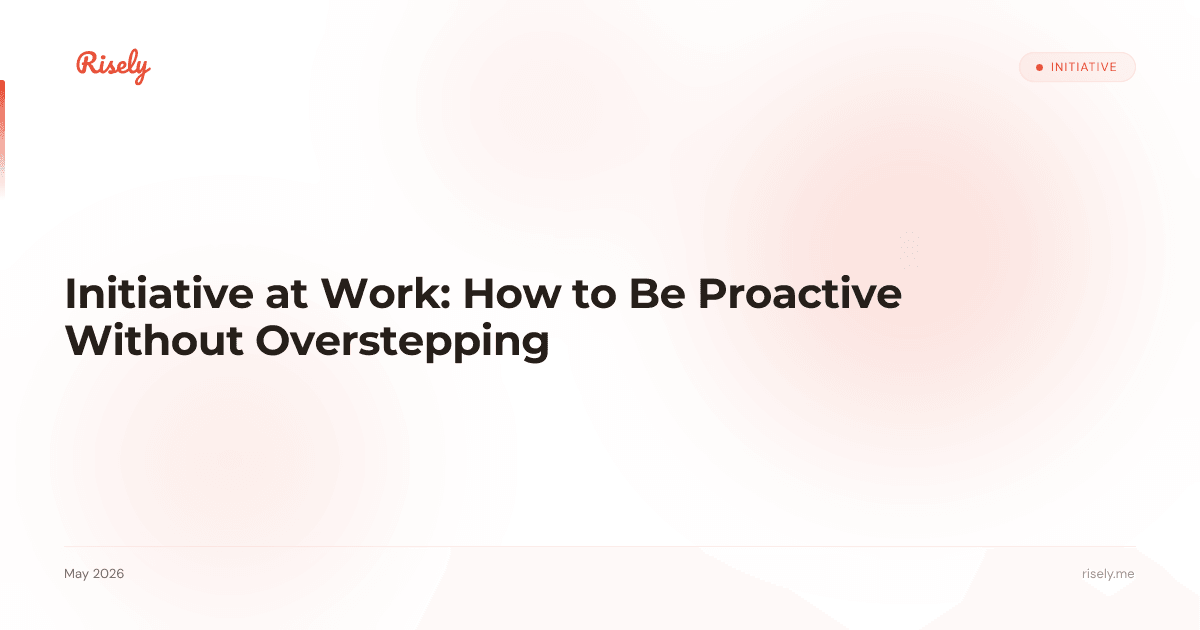 Risely

INITIATIVE

Initiative at Work: How to Be Proactive Without Overstepping

May 2026

risely.me